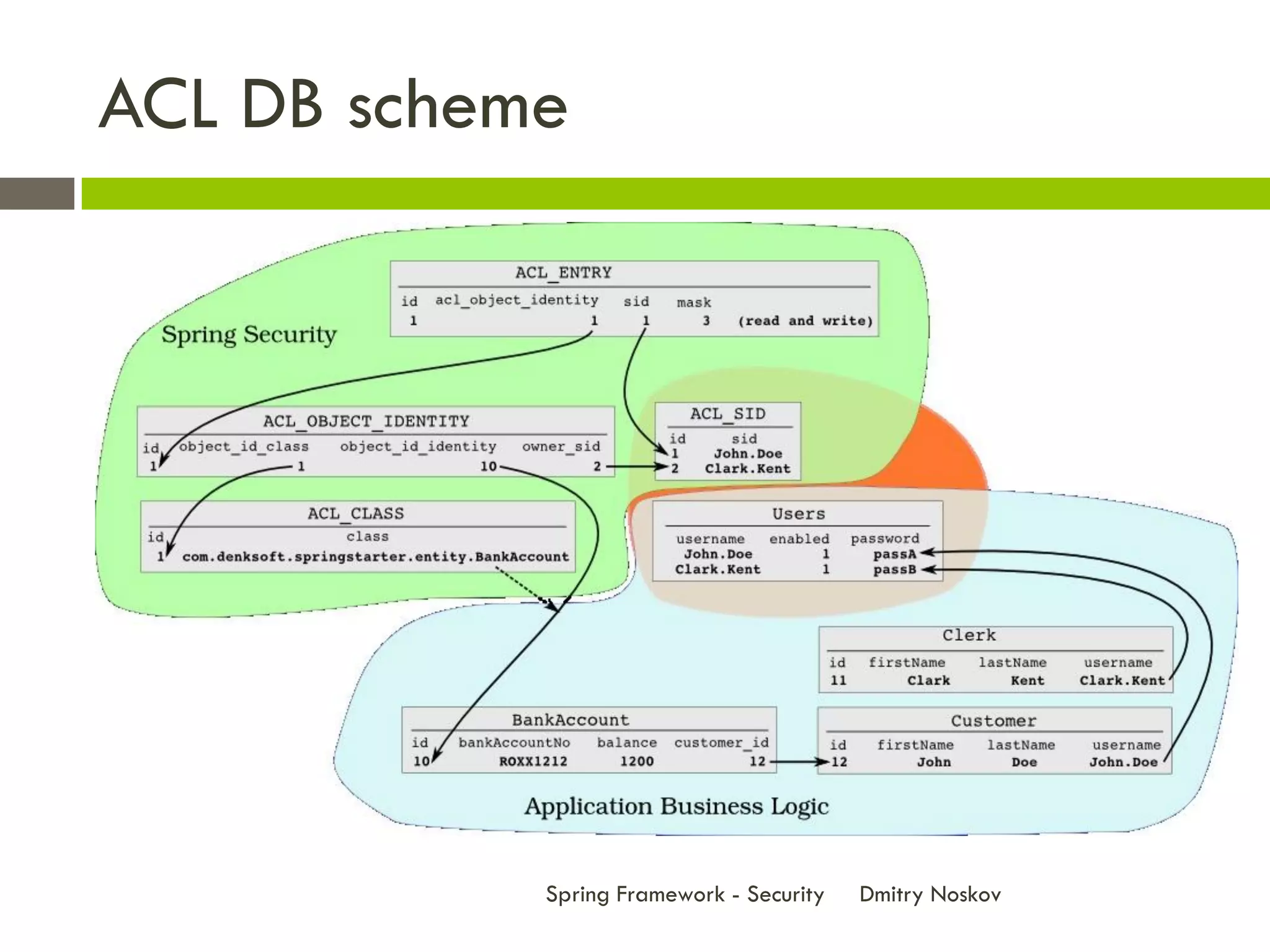 ACL DB scheme

Spring Security

ACL_ENTRY

| id | acl_object_identity | sid | mask | |
|---|---|---|---|---|
| 1 | 1 | 1 | 3 | (read and write) |

ACL_OBJECT_IDENTITY

| id | object_id_class | object_id_identity | owner_sid |
|---|---|---|---|
| 1 | 1 | 10 | 2 |

ACL_SID

| id | sid |
|---|---|
| 1 | John.Doe |
| 2 | Clark.Kent |

ACL_CLASS

| id | class |
|---|---|
| 1 | com.denksoft.springstarter.entity.BankAccount |

Users

| username | enabled | password |
|---|---|---|
| John.Doe | 1 | passA |
| Clark.Kent | 1 | passB |

Clerk

| id | firstName | lastName | username |
|---|---|---|---|
| 11 | Clark | Kent | Clark.Kent |

BankAccount

| id | bankAccountNo | balance | customer_id |
|---|---|---|---|
| 10 | ROXX1212 | 1200 | 12 |

Customer

| id | firstName | lastName | username |
|---|---|---|---|
| 12 | John | Doe | John.Doe |

Application Business Logic

Spring Framework - Security Dmitry Noskov